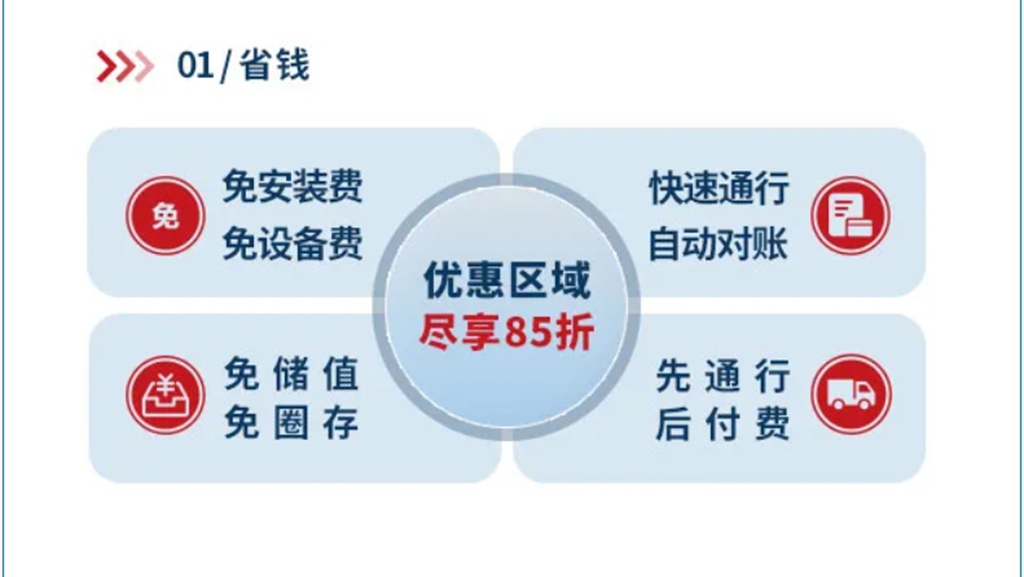 01/省钱

免

免安装费
免设备费

快速通行
自动对账

优惠区域
尽享85折

免储值
免圈存

先通行
后付费